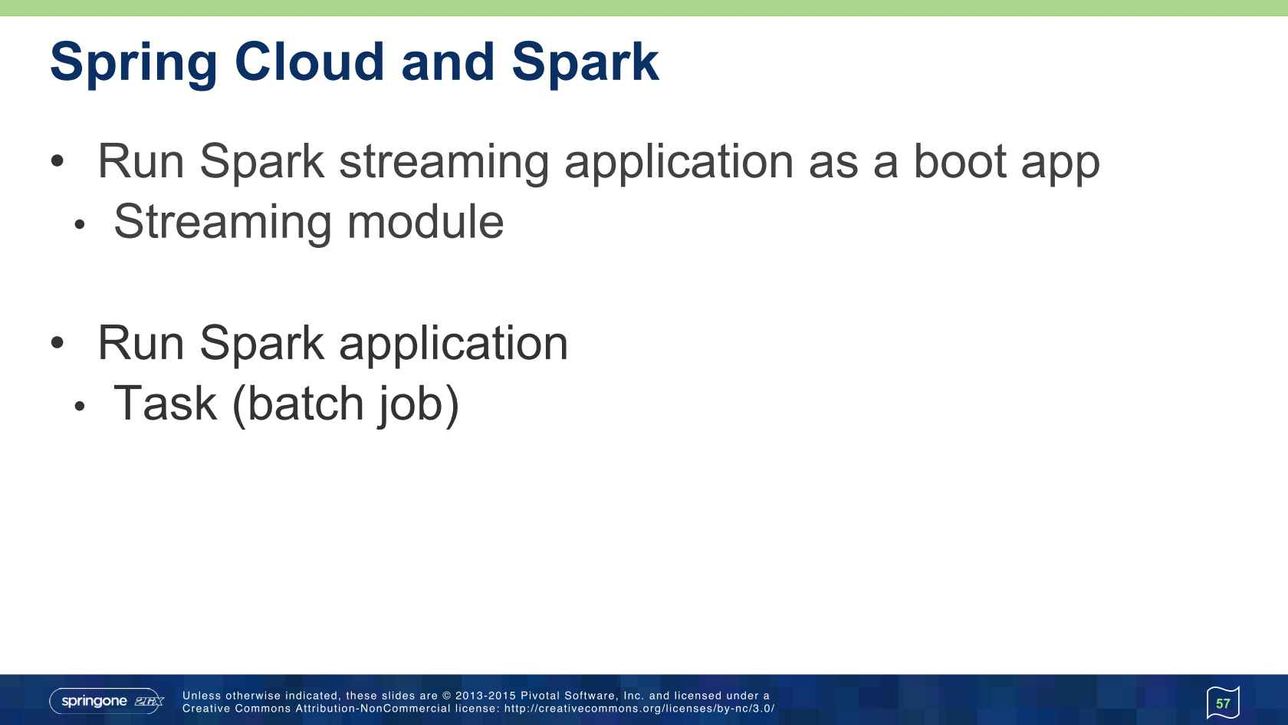 Spring Cloud and Spark

• Run Spark streaming application as a boot app
 • Streaming module

• Run Spark application
 • Task (batch job)

springone 2GX

Unless otherwise indicated, these slides are © 2013-2015 Pivotal Software, Inc. and licensed under a Creative Commons Attribution-NonCommercial license: http://creativecommons.org/licenses/by-nc/3.0/

57